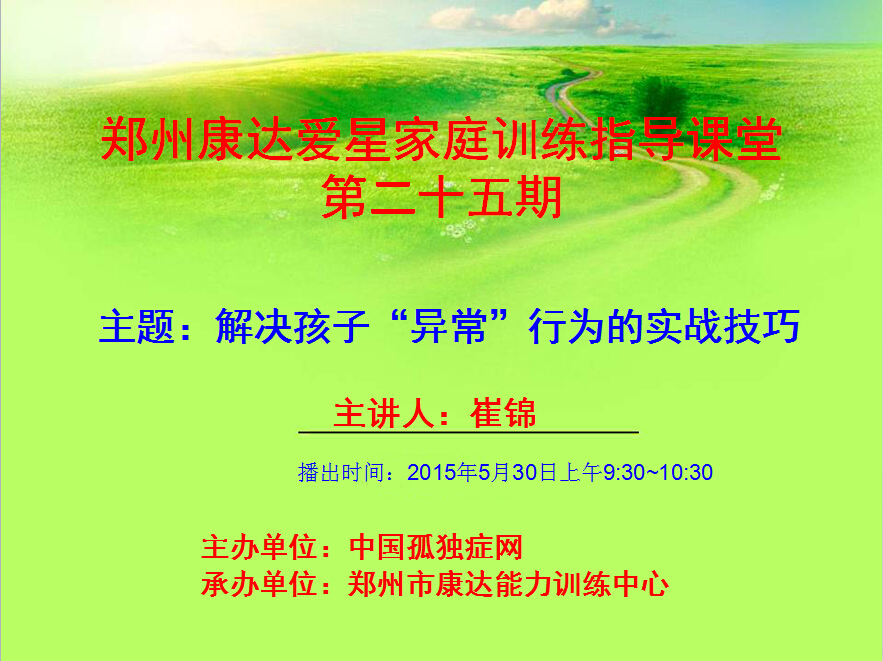 郑州康达爱星家庭训练指导课堂
第二十五期

主题：解决孩子“异常”行为的实战技巧

主讲人：崔锦

播出时间：2015年5月30日上午9:30~10:30

主办单位：中国孤独症网
承办单位：郑州市康达能力训练中心